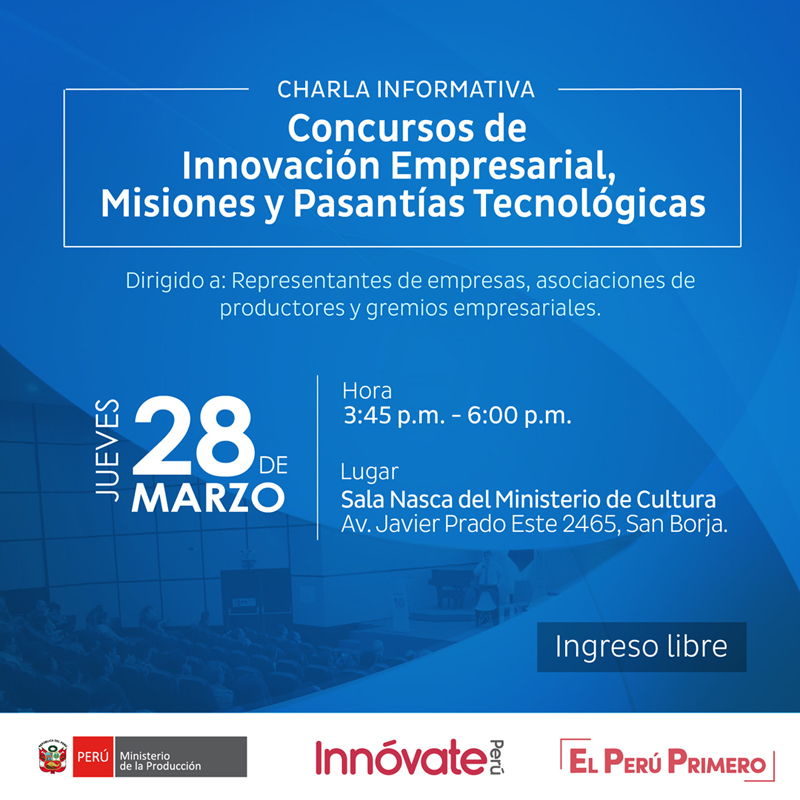 CHARLA INFORMATIVA

Concursos de Innovación Empresarial, Misiones y Pasantías Tecnológicas

Dirigido a: Representantes de empresas, asociaciones de productores y gremios empresariales.

JUEVES 28 DE MARZO

Hora
3:45 p.m. - 6:00 p.m.

Lugar
Sala Nasca del Ministerio de Cultura
Av. Javier Prado Este 2465, San Borja.

Ingreso libre

PERÚ Ministerio de la Producción

Innóvate Perú

EL PERÚ PRIMERO